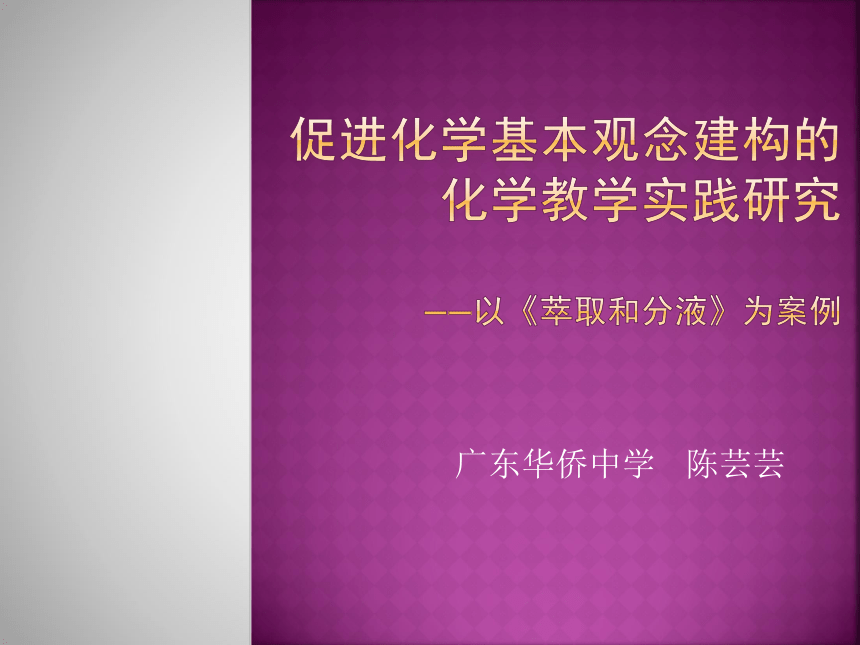 促进化学基本观念建构的化学教学实践研究

——以《萃取和分液》为案例

广东华侨中学　陈芸芸